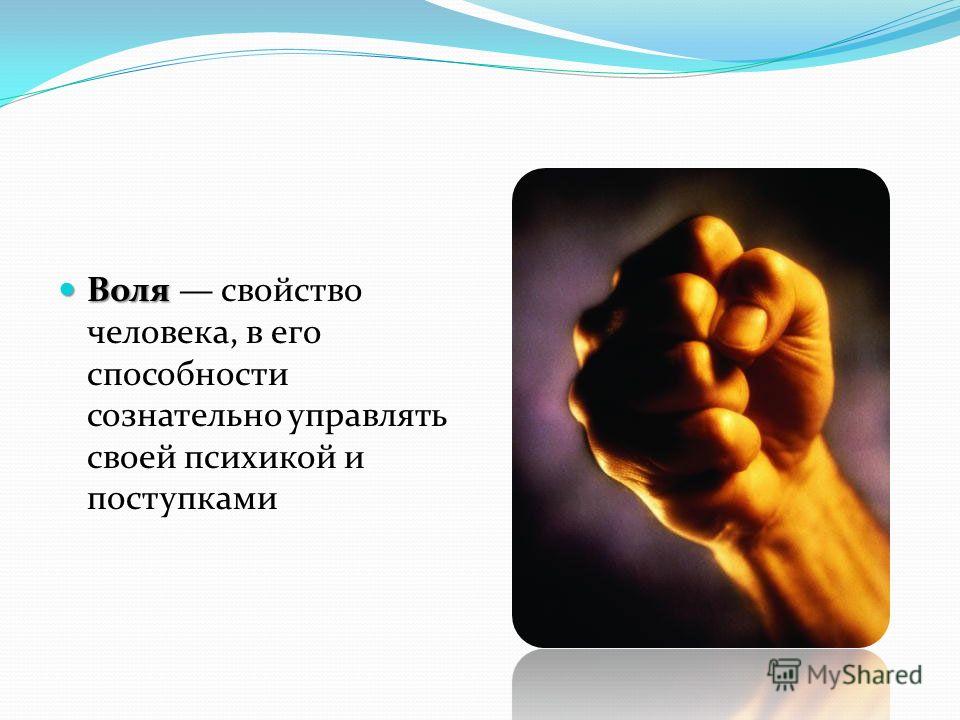 Воля — свойство человека, в его способности сознательно управлять своей психикой и поступками

MyShared